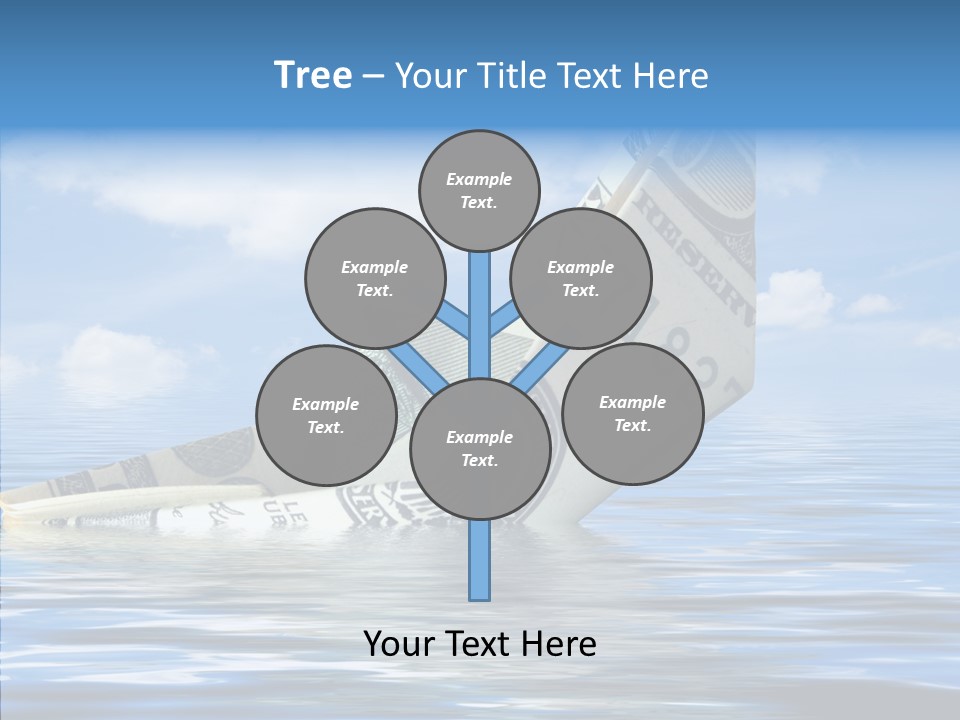 Tree – Your Title Text Here

Example Text.

Example Text.

Example Text.

Example Text.

Example Text.

Example Text.

Your Text Here